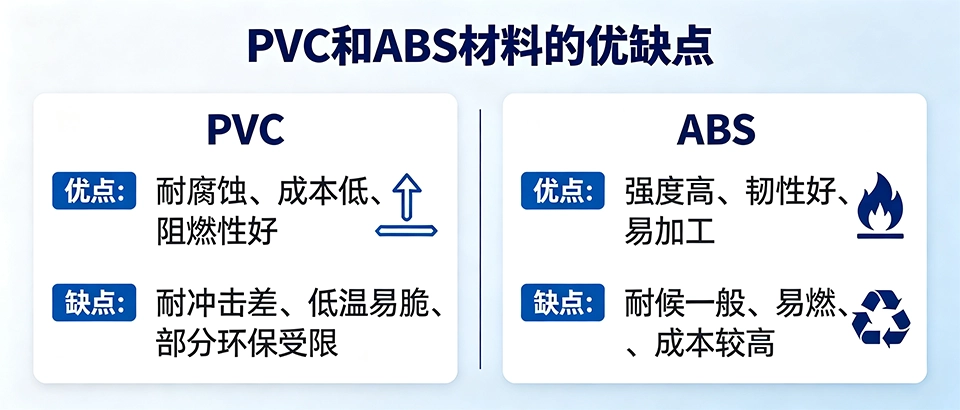 PVC和ABS材料的优缺点

PVC

优点: 耐腐蚀、成本低、阻燃性好

缺点: 耐冲击差、低温易脆、部分环保受限

ABS

优点: 强度高、韧性好、易加工

缺点: 耐候一般、易燃、、成本较高